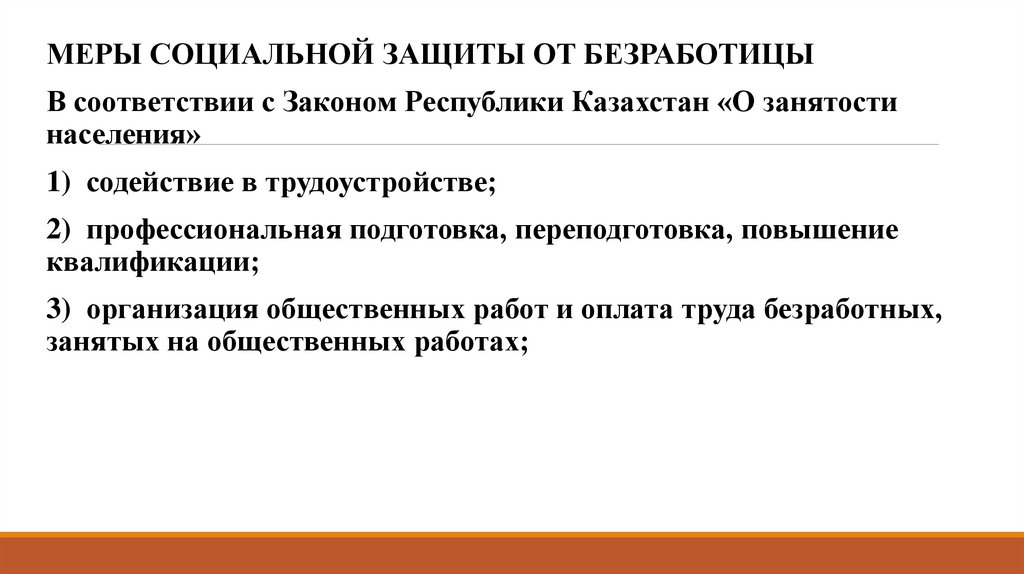 МЕРЫ СОЦИАЛЬНОЙ ЗАЩИТЫ ОТ БЕЗРАБОТИЦЫ

В соответствии с Законом Республики Казахстан «О занятости населения»

1) содействие в трудоустройстве;

2) профессиональная подготовка, переподготовка, повышение квалификации;

3) организация общественных работ и оплата труда безработных, занятых на общественных работах;